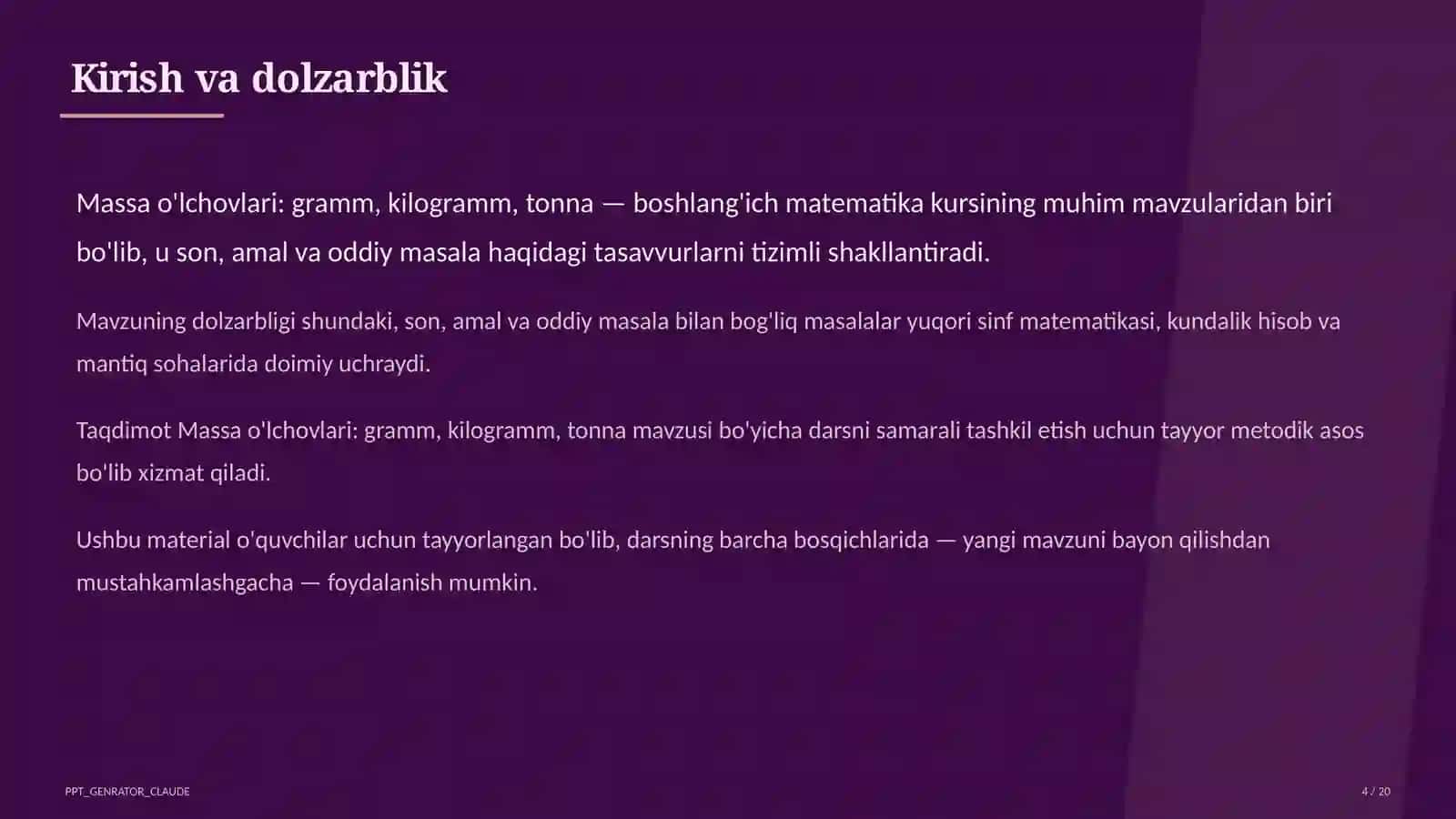 Kirish va dolzarblik

Massa o'lchovlari: gramm, kilogramm, tonna — boshlang'ich matematika kursining muhim mavzularidan biri bo'lib, u son, amal va oddiy masala haqidagi tasavvurlarni tizimli shakllantiradi.

Mavzuning dolzarbligi shundaki, son, amal va oddiy masala bilan bog'liq masalalar yuqori sinf matematikasi, kundalik hisob va mantiq sohalarida doimiy uchraydi.

Taqdimot Massa o'lchovlari: gramm, kilogramm, tonna mavzusi bo'yicha darsni samarali tashkil etish uchun tayyor metodik asos bo'lib xizmat qiladi.

Ushbu material o'quvchilar uchun tayyorlangan bo'lib, darsning barcha bosqichlarida — yangi mavzuni bayon qilishdan mustahkamlashgacha — foydalanish mumkin.

PPT_GENRATOR_CLAUDE

4 / 20